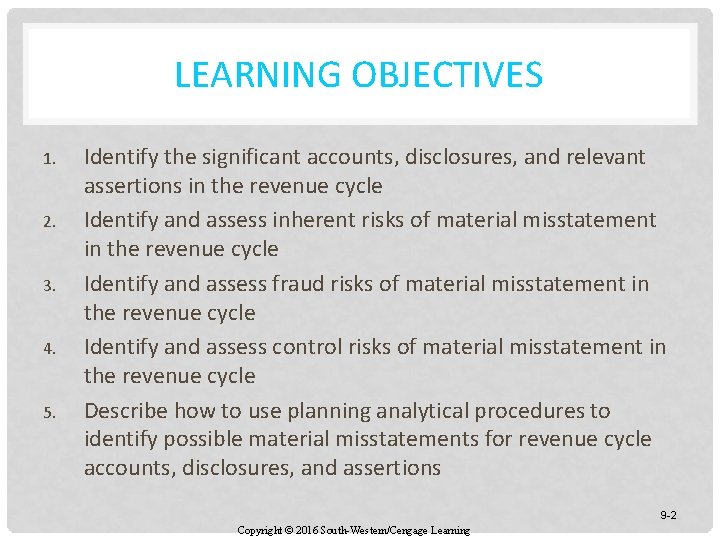 LEARNING OBJECTIVES

1. Identify the significant accounts, disclosures, and relevant assertions in the revenue cycle
2. Identify and assess inherent risks of material misstatement in the revenue cycle
3. Identify and assess fraud risks of material misstatement in the revenue cycle
4. Identify and assess control risks of material misstatement in the revenue cycle
5. Describe how to use planning analytical procedures to identify possible material misstatements for revenue cycle accounts, disclosures, and assertions

9-2

Copyright © 2016 South-Western/Cengage Learning